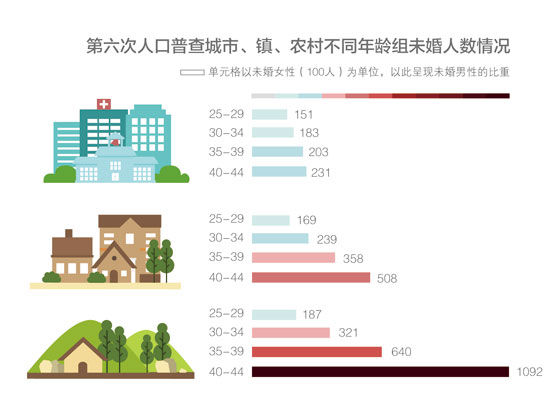 第六次人口普查城市、镇、农村不同年龄组未婚人数情况

单元格以未婚女性（100人）为单位，以此呈现未婚男性的比重

25-29 151
30-34 183
35-39 203
40-44 231

25-29 169
30-34 239
35-39 358
40-44 508

25-29 187
30-34 321
35-39 640
40-44 1092